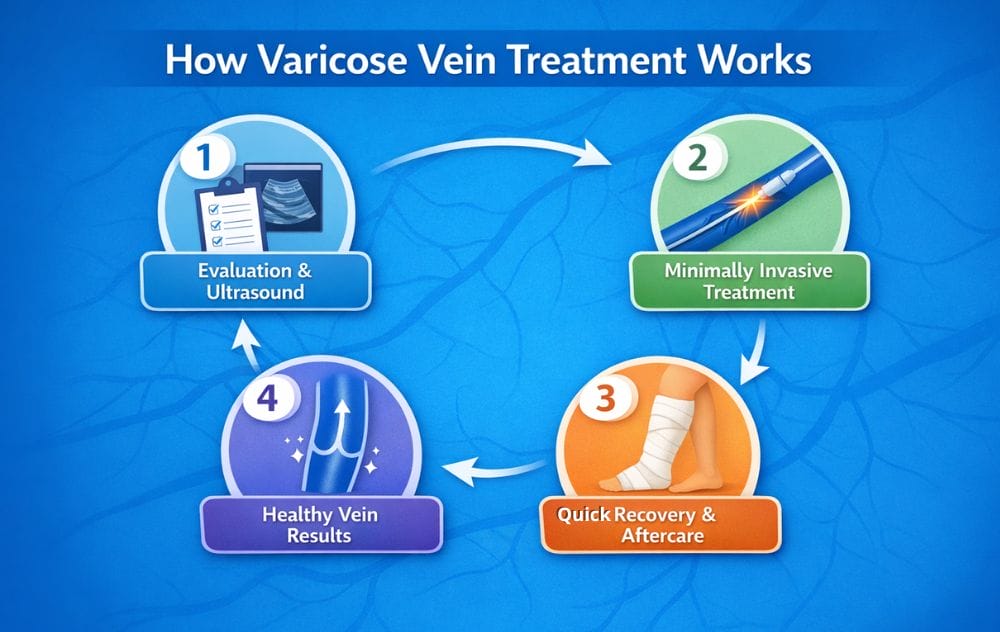 How Varicose Vein Treatment Works

1

Evaluation & Ultrasound

2

Minimally Invasive Treatment

3

Quick Recovery & Aftercare

4

Healthy Vein Results